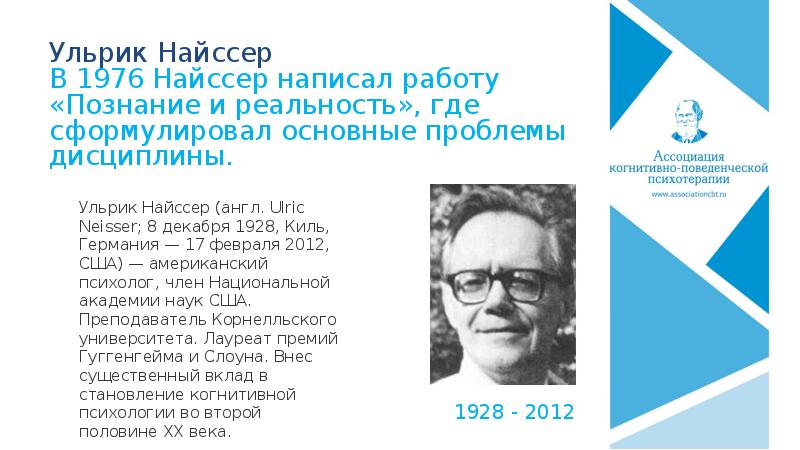 Ульрик Найссер
В 1976 Найссер написал работу «Познание и реальность», где сформулировал основные проблемы дисциплины.

Ульрик Найссер (англ. Ulric Neisser; 8 декабря 1928, Киль, Германия — 17 февраля 2012, США) — американский психолог, член Национальной академии наук США. Преподаватель Корнелльского университета. Лауреат премий Гуггенгейма и Слоуна. Внес существенный вклад в становление когнитивной психологии во второй половине XX века.

1928 - 2012

Ассоциация когнитивно-поведенческой психотерапии
www.associationcbt.ru